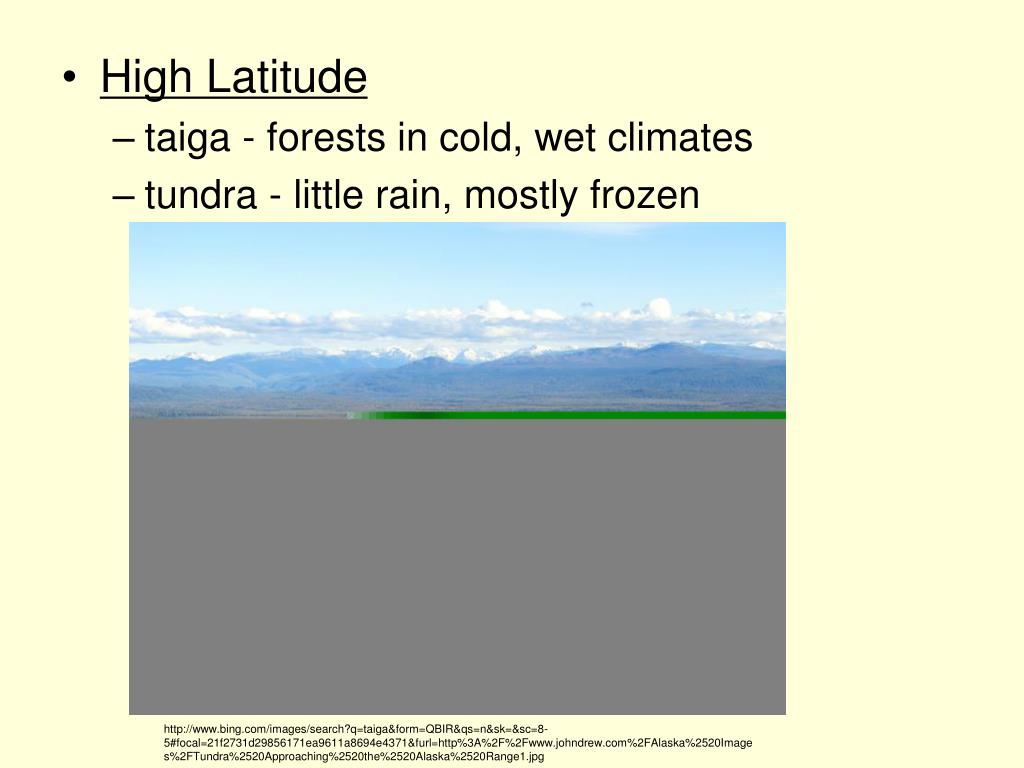 • High Latitude
– taiga - forests in cold, wet climates
– tundra - little rain, mostly frozen

http://www.bing.com/images/search?q=taiga&form=QBIR&qs=n&sk=&sc=8-5#focal=21f2731d29856171ea9611a8694e4371&furl=http%3A%2F%2Fwww.johndrew.com%2FAlaska%2520Images%2FTundra%2520Approaching%2520the%2520Alaska%2520Range1.jpg